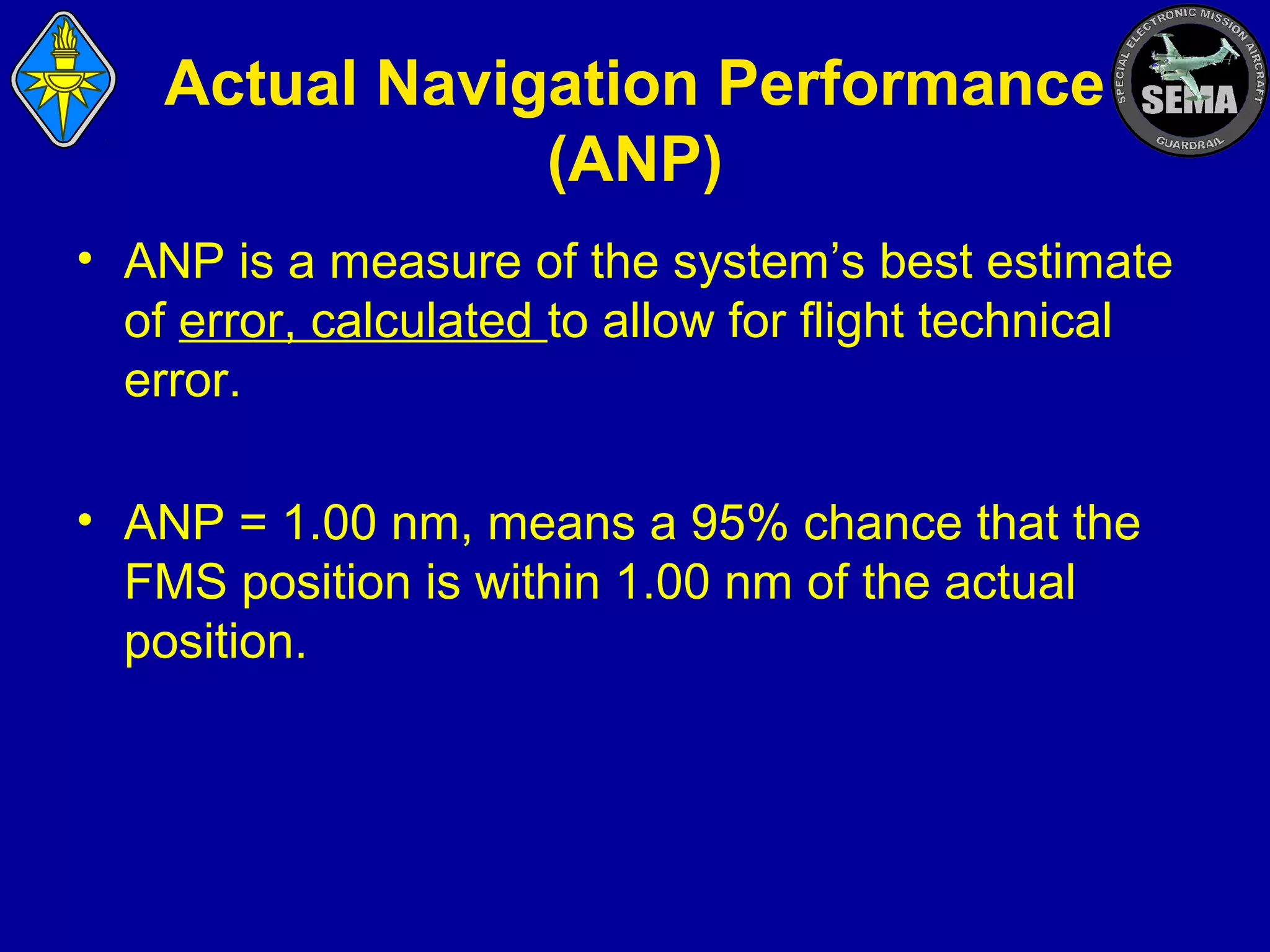 SPECIAL ELECTRONIC MISSION AIRCRAFT
SEMA
GUARDRAIL

Actual Navigation Performance (ANP)

• ANP is a measure of the system's best estimate of error, calculated to allow for flight technical error.

• ANP = 1.00 nm, means a 95% chance that the FMS position is within 1.00 nm of the actual position.